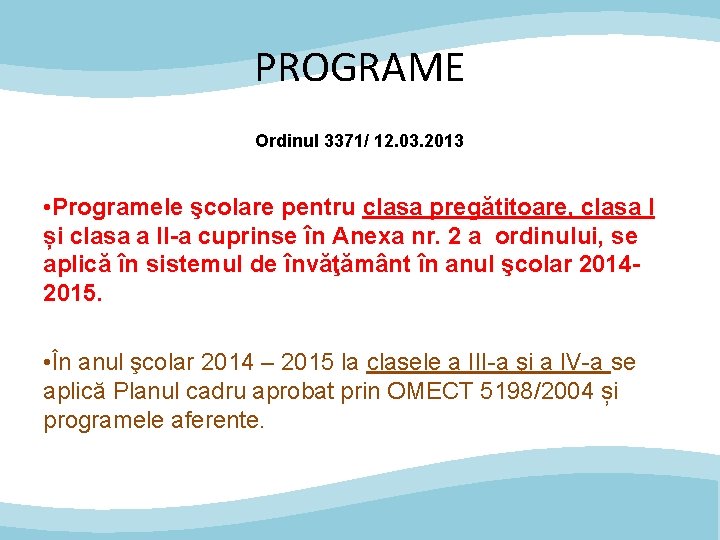 PROGRAME

Ordinul 3371/ 12.03.2013

•Programele şcolare pentru clasa pregătitoare, clasa I și clasa a II-a cuprinse în Anexa nr. 2 a ordinului, se aplică în sistemul de învăţământ în anul şcolar 2014-2015.

•În anul şcolar 2014 – 2015 la clasele a III-a și a IV-a se aplică Planul cadru aprobat prin OMECT 5198/2004 și programele aferente.